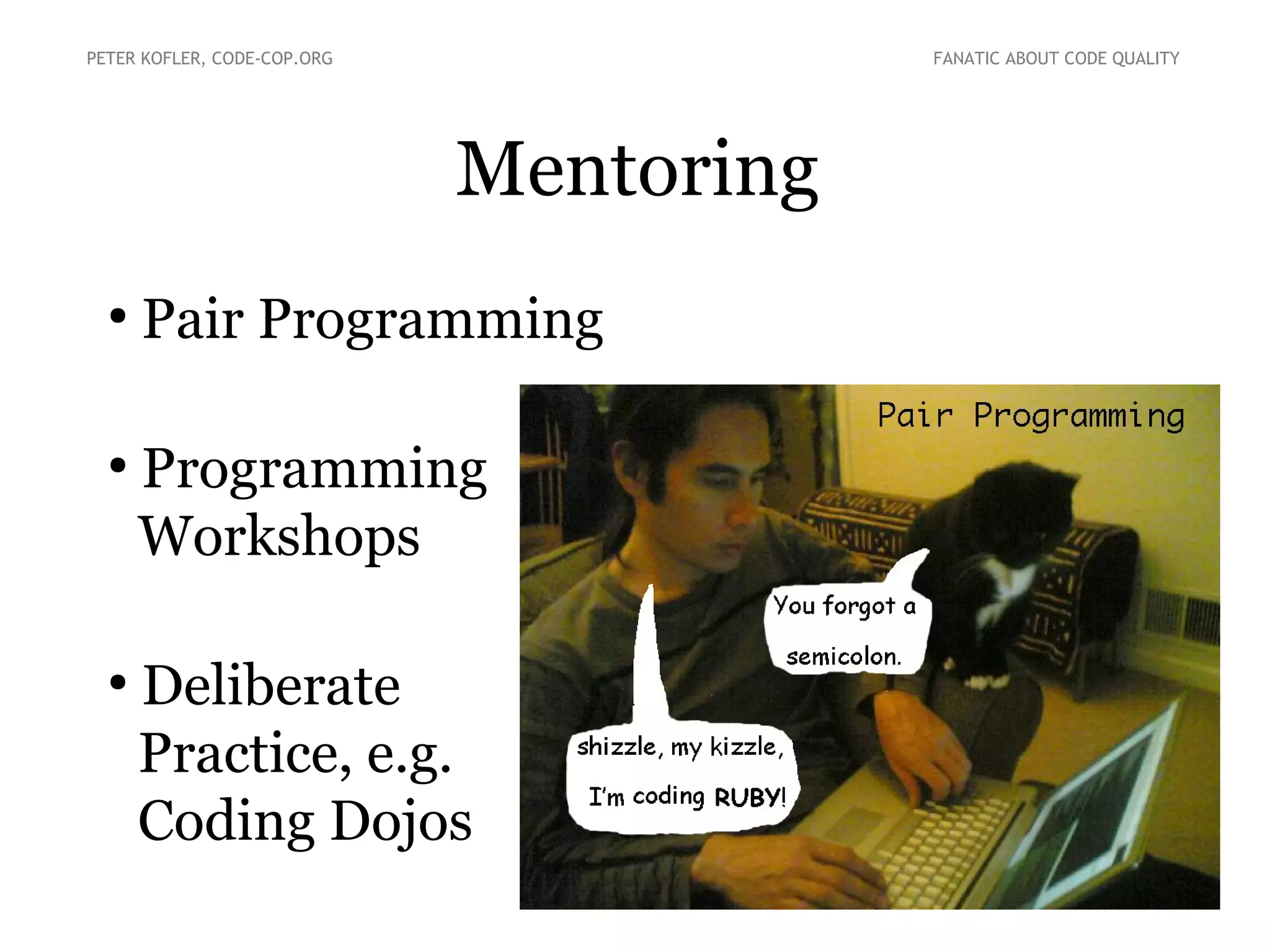 PETER KOFLER, CODE-COP.ORG

FANATIC ABOUT CODE QUALITY

Mentoring

• Pair Programming

• Programming Workshops

• Deliberate Practice, e.g. Coding Dojos

Pair Programming

You forgot a semicolon.

shizzle, my kizzle, I'm coding RUBY!